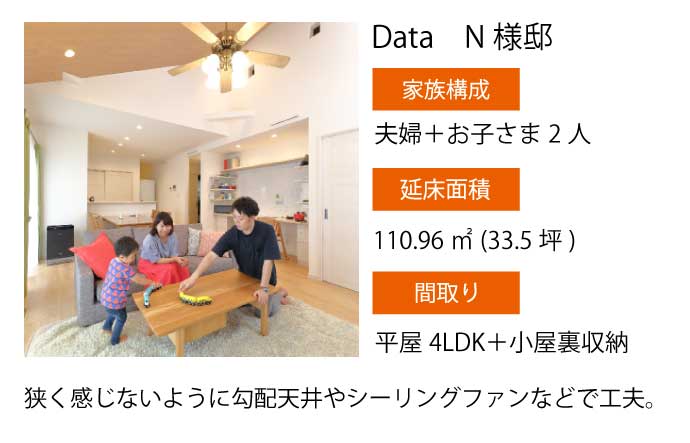 Data　N 様邸

家族構成

夫婦＋お子さま 2 人

延床面積

110.96 ㎡ (33.5 坪 )

間取り

平屋 4LDK＋小屋裏収納

狭く感じないように勾配天井やシーリングファンなどで工夫。